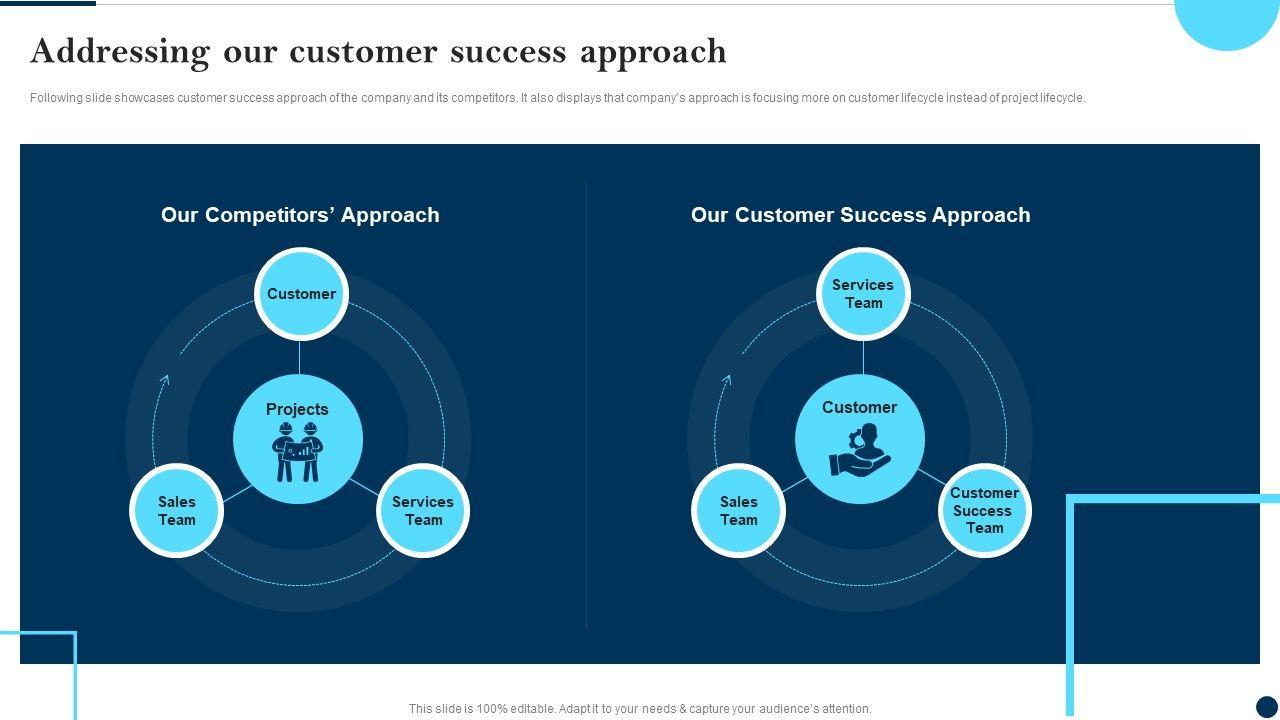 Addressing our customer success approach

Following slide showcases customer success approach of the company and its competitors. It also displays that company's approach is focusing more on customer lifecycle instead of project lifecycle.

Our Competitors' Approach

Customer

Projects

Sales Team

Services Team

Our Customer Success Approach

Services Team

Customer

Sales Team

Customer Success Team

This slide is 100% editable. Adapt it to your needs & capture your audience's attention.